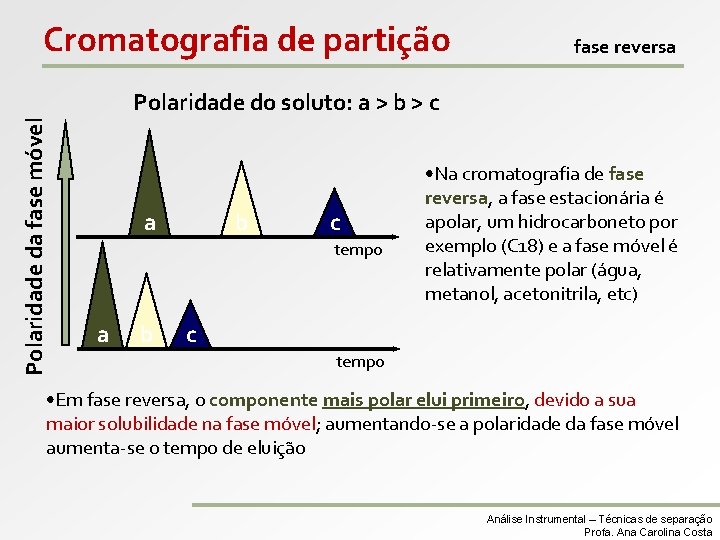 Cromatografia de partição

fase reversa

Polaridade do soluto: a > b > c

Polaridade da fase móvel

a

b

c

tempo

a

b

c

tempo

•Na cromatografia de fase reversa, a fase estacionária é apolar, um hidrocarboneto por exemplo (C18) e a fase móvel é relativamente polar (água, metanol, acetonitrila, etc)

•Em fase reversa, o componente mais polar elui primeiro, devido a sua maior solubilidade na fase móvel; aumentando-se a polaridade da fase móvel aumenta-se o tempo de eluição

Análise Instrumental – Técnicas de separação
Profa. Ana Carolina Costa